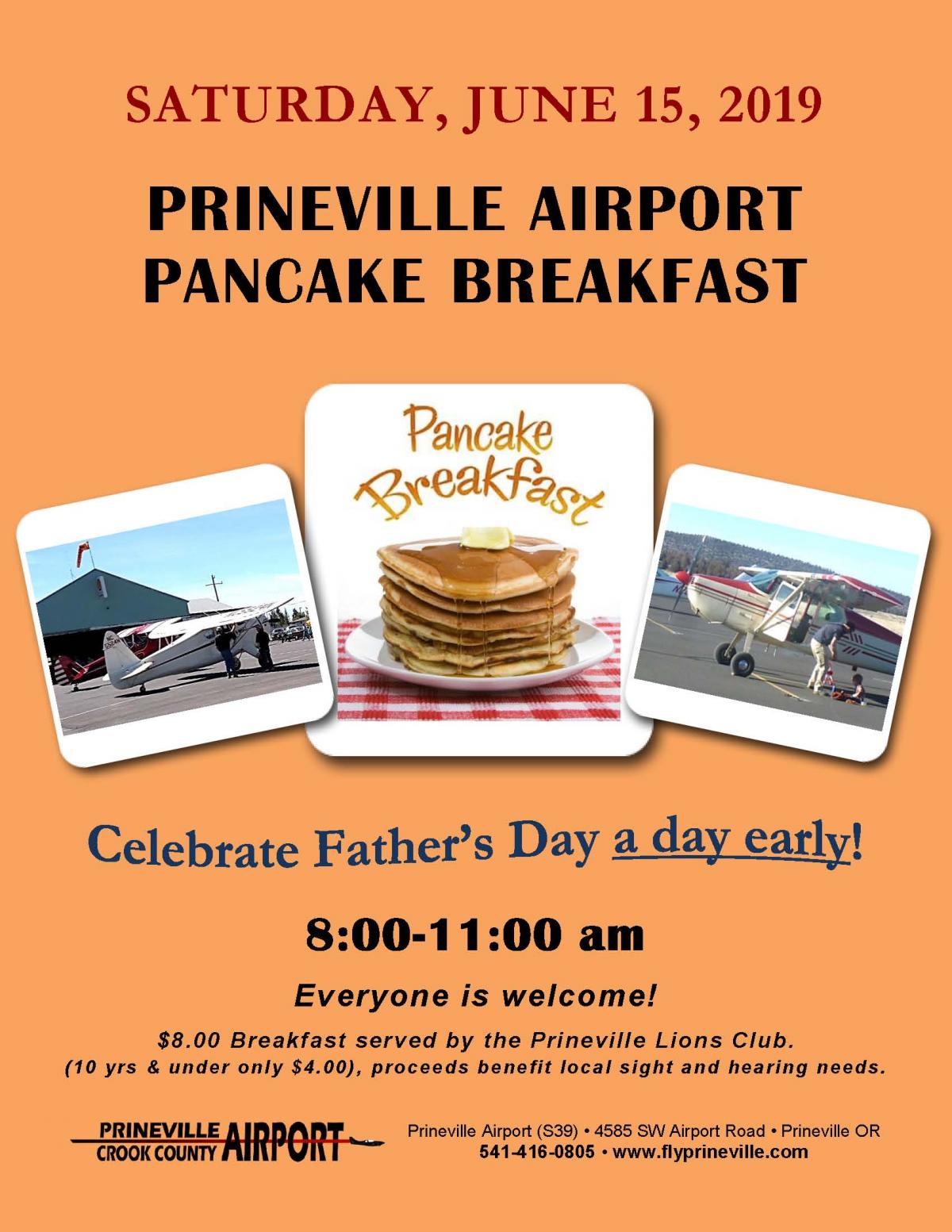 SATURDAY, JUNE 15, 2019

PRINEVILLE AIRPORT PANCAKE BREAKFAST

Pancake Breakfast

Celebrate Father's Day a day early!

8:00-11:00 am

Everyone is welcome!

$8.00 Breakfast served by the Prineville Lions Club. (10 yrs & under only $4.00), proceeds benefit local sight and hearing needs.

PRINEVILLE CROOK COUNTY AIRPORT

Prineville Airport (S39) • 4585 SW Airport Road • Prineville OR
541-416-0805 • www.flyprineville.com